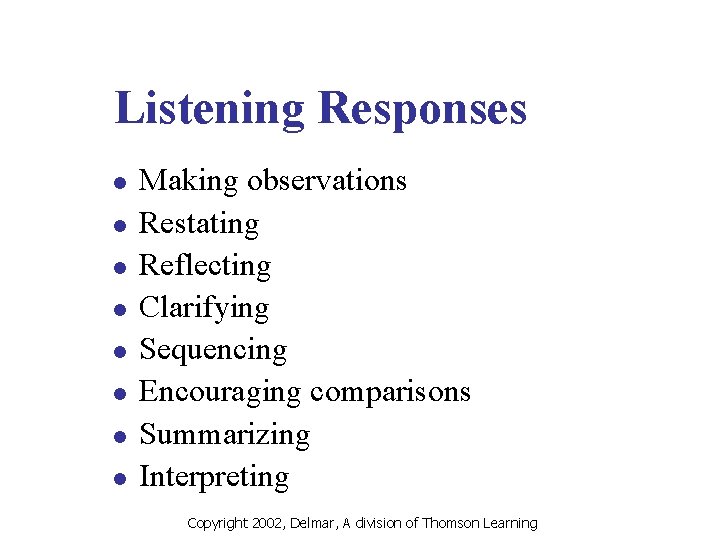 Listening Responses

- Making observations
- Restating
- Reflecting
- Clarifying
- Sequencing
- Encouraging comparisons
- Summarizing
- Interpreting

Copyright 2002, Delmar, A division of Thomson Learning